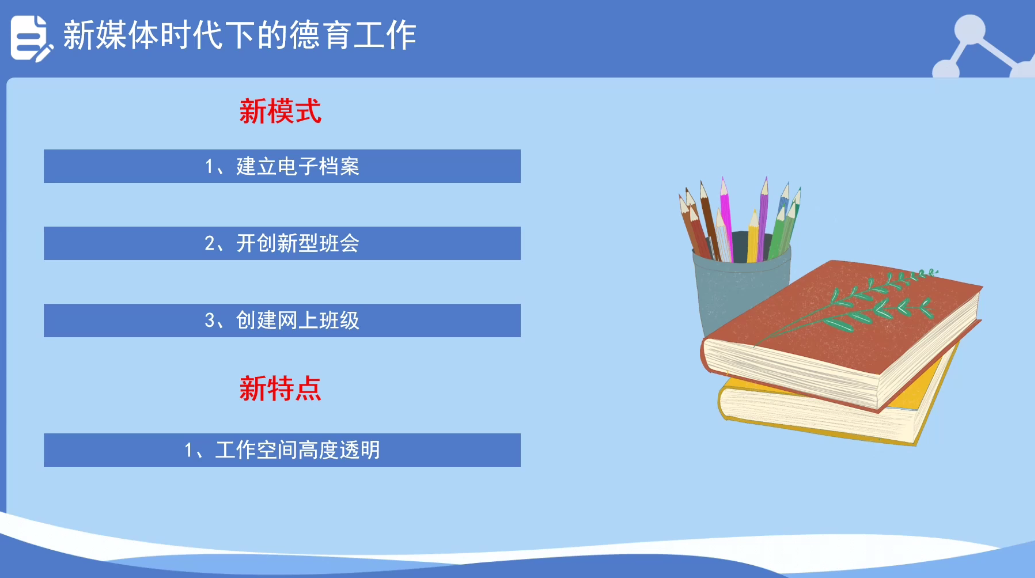 新媒体时代下的德育工作

新模式

1、建立电子档案

2、开创新型班会

3、创建网上班级

新特点

1、工作空间高度透明